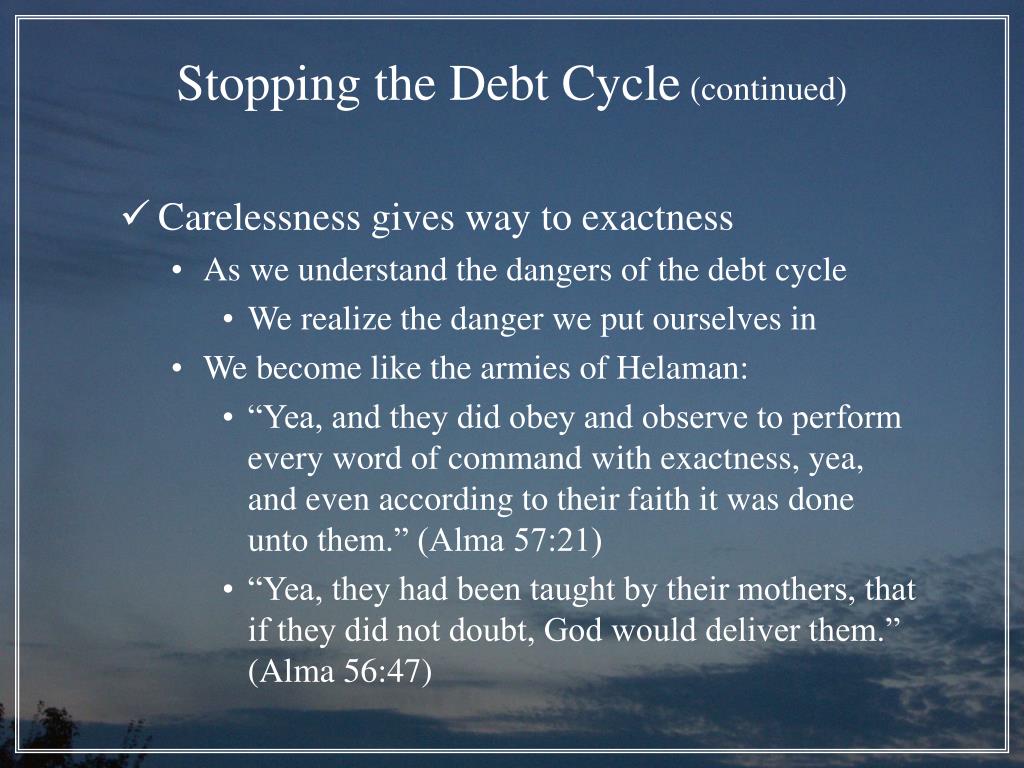 Stopping the Debt Cycle (continued)

✓ Carelessness gives way to exactness
• As we understand the dangers of the debt cycle
• We realize the danger we put ourselves in
• We become like the armies of Helaman:
• “Yea, and they did obey and observe to perform every word of command with exactness, yea, and even according to their faith it was done unto them.” (Alma 57:21)
• “Yea, they had been taught by their mothers, that if they did not doubt, God would deliver them.” (Alma 56:47)